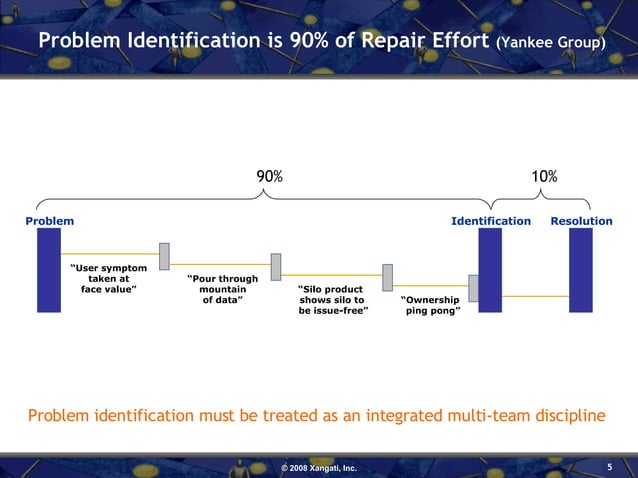 Problem Identification is 90% of Repair Effort (Yankee Group)

90%

10%

Problem

Identification

Resolution

“User symptom taken at face value“

“Pour through mountain of data”

“Silo product shows silo to be issue-free”

“Ownership ping pong”

Problem identification must be treated as an integrated multi-team discipline

© 2008 Xangati, Inc.

5